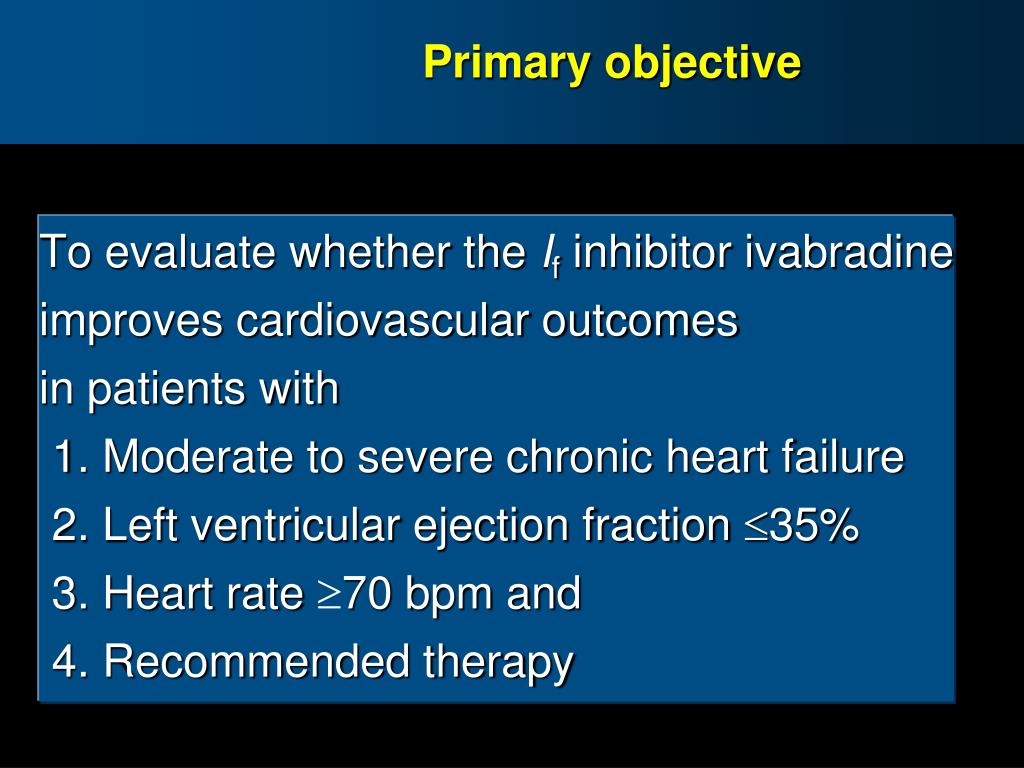 Primary objective

To evaluate whether the $I_f$ inhibitor ivabradine improves cardiovascular outcomes in patients with

1. Moderate to severe chronic heart failure
2. Left ventricular ejection fraction $\leq$35%
3. Heart rate $\geq$70 bpm and
4. Recommended therapy